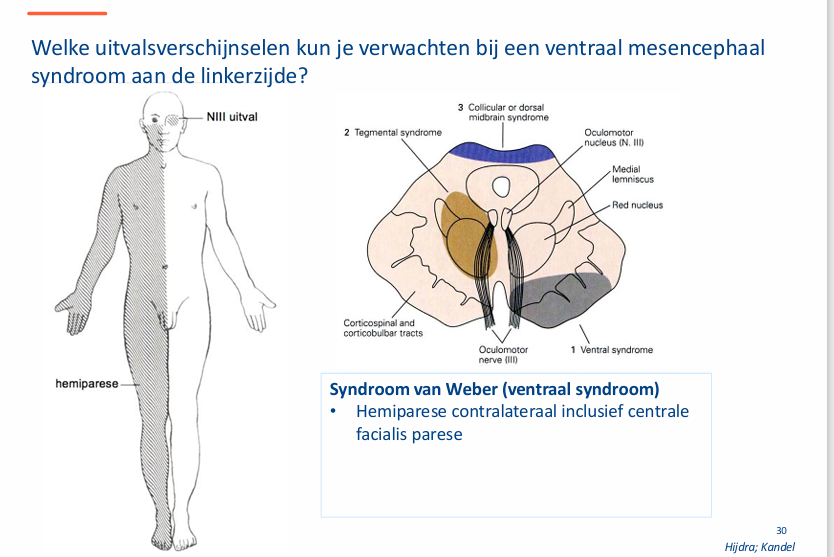 Welke uitvalsverschijnselen kun je verwachten bij een ventraal mesencephaal syndroom aan de linkerzijde?

NIII uitval

hemiparese

3 Collicular or dorsal midbrain syndrome

2 Tegmental syndrome

Oculomotor nucleus (N. III)

Medial lemniscus

Red nucleus

Corticospinal and corticobulbar tracts

Oculomotor nerve (III)

1 Ventral syndrome

Syndroom van Weber (ventraal syndroom)
• Hemiparese contralateraal inclusief centrale facialis parese

30
Hijdra; Kandel